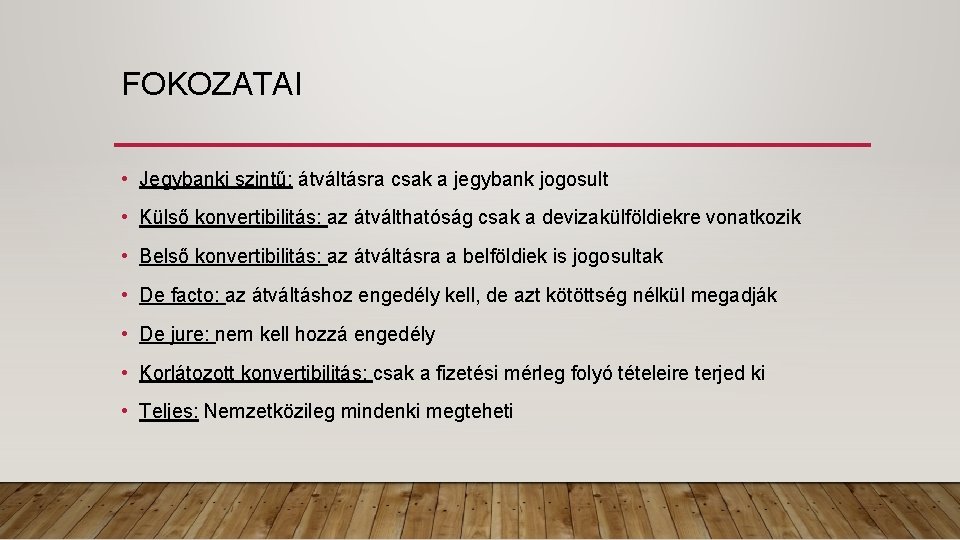 FOKOZATAI

• Jegybanki szintű: átváltásra csak a jegybank jogosult

• Külső konvertibilitás: az átválthatóság csak a devizakülföldiekre vonatkozik

• Belső konvertibilitás: az átváltásra a belföldiek is jogosultak

• De facto: az átváltáshoz engedély kell, de azt kötöttség nélkül megadják

• De jure: nem kell hozzá engedély

• Korlátozott konvertibilitás: csak a fizetési mérleg folyó tételeire terjed ki

• Teljes: Nemzetközileg mindenki megteheti